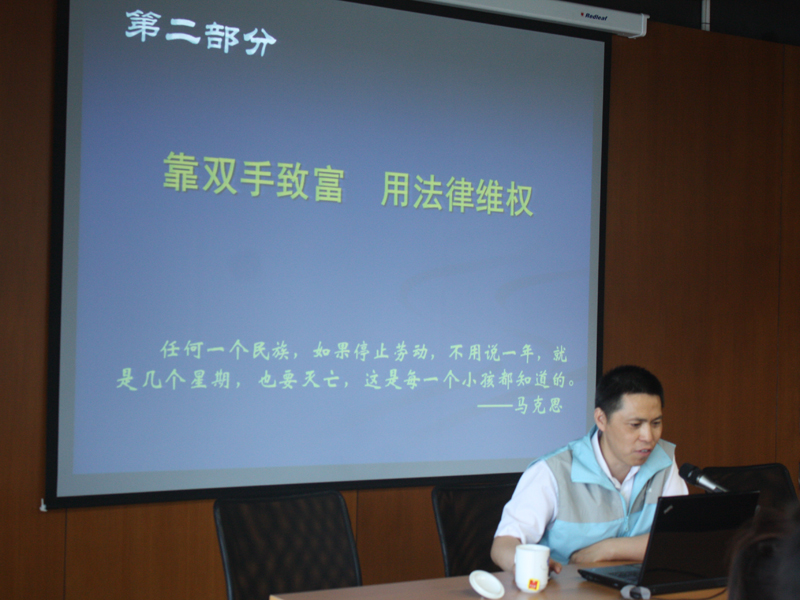 Redleaf

第二部分

靠双手致富　用法律维权

任何一个民族，如果停止劳动，不用说一年，就是几个星期，也要灭亡，这是每一个小孩都知道的。
——马克思